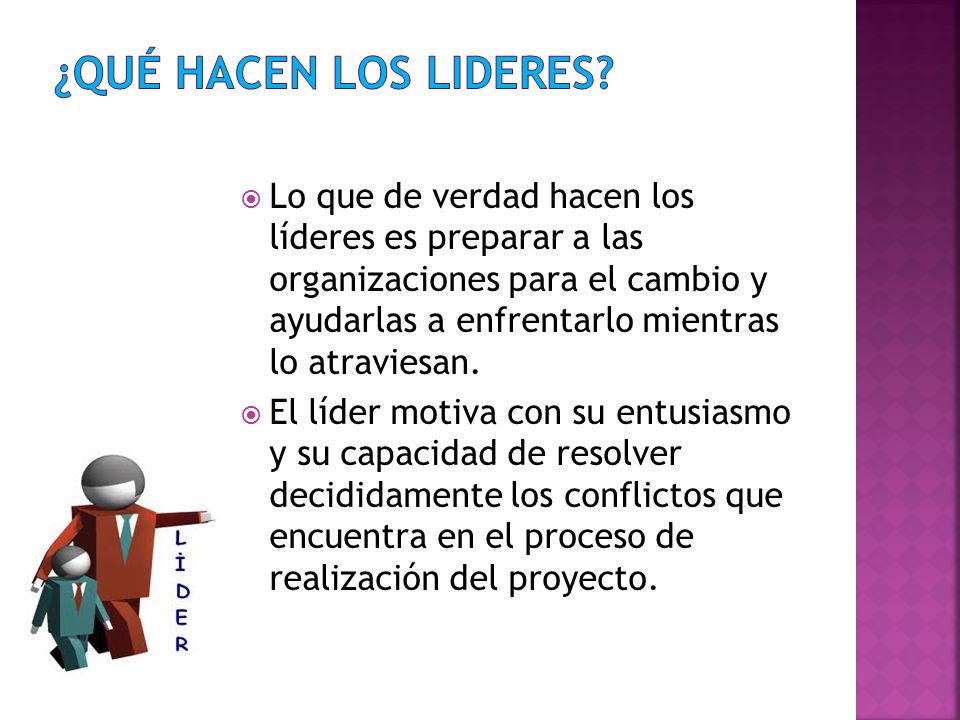 ¿QUÉ HACEN LOS LIDERES?

Lo que de verdad hacen los líderes es preparar a las organizaciones para el cambio y ayudarlas a enfrentarlo mientras lo atraviesan.

El líder motiva con su entusiasmo y su capacidad de resolver decididamente los conflictos que encuentra en el proceso de realización del proyecto.

LÍDER